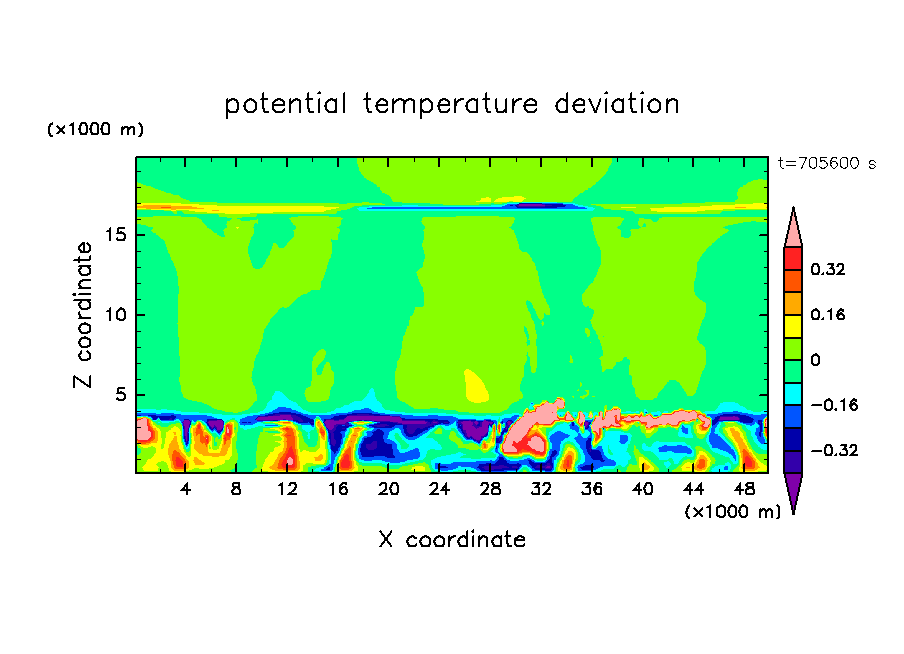 potential temperature deviation

(×1000 m)

t=705600 s

Z coordinate

15

10

5

4 8 12 16 20 24 28 32 36 40 44 48

(×1000 m)

X coordinate

0.32

0.16

0

−0.16

−0.32